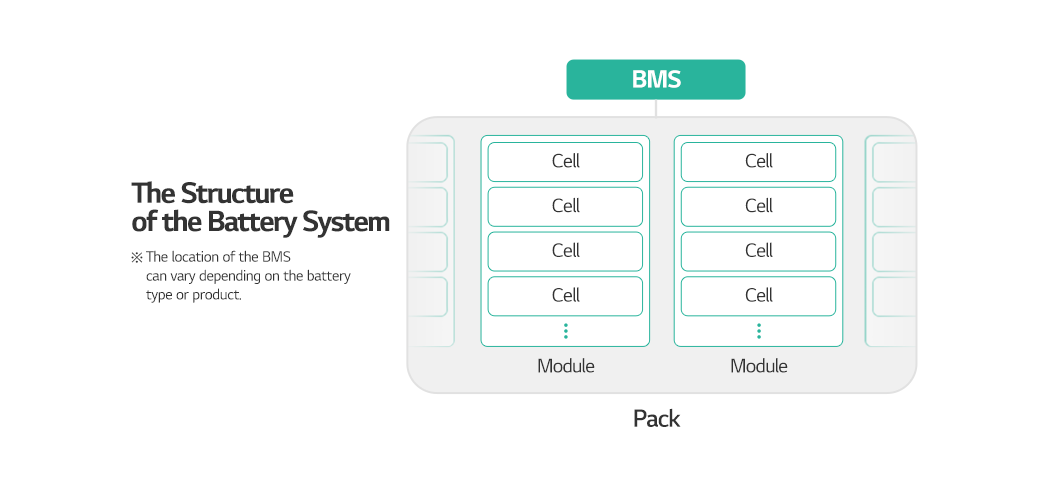 The Structure of the Battery System

※ The location of the BMS can vary depending on the battery type or product.

BMS

Cell
Cell
Cell
Cell
⋮
Module

Cell
Cell
Cell
Cell
⋮
Module

Pack